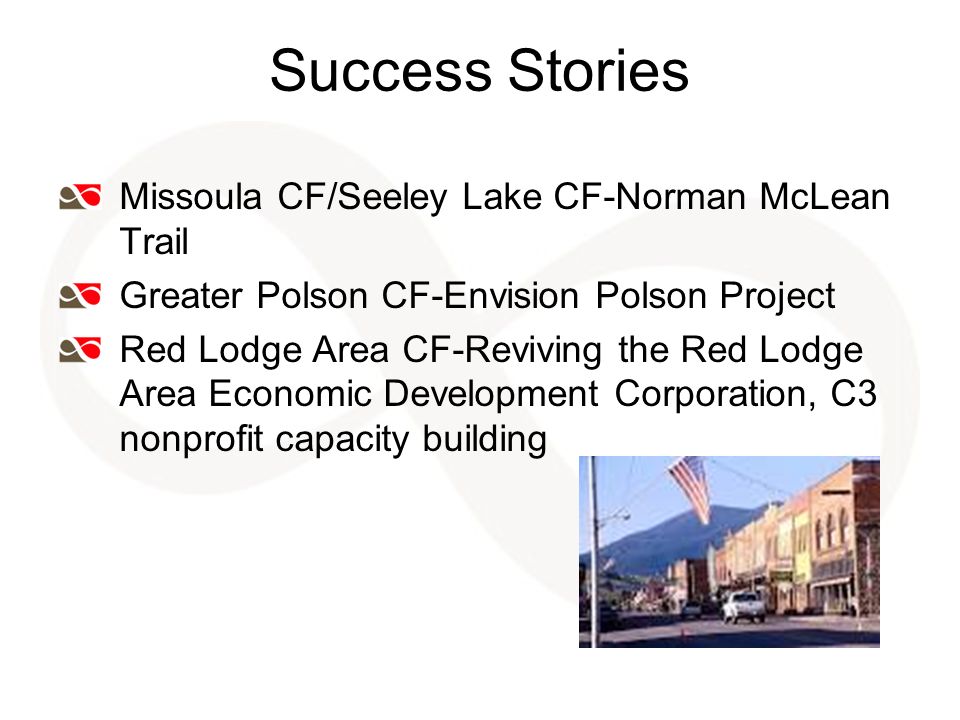 Success Stories

Missoula CF/Seeley Lake CF-Norman McLean Trail

Greater Polson CF-Envision Polson Project

Red Lodge Area CF-Reviving the Red Lodge Area Economic Development Corporation, C3 nonprofit capacity building